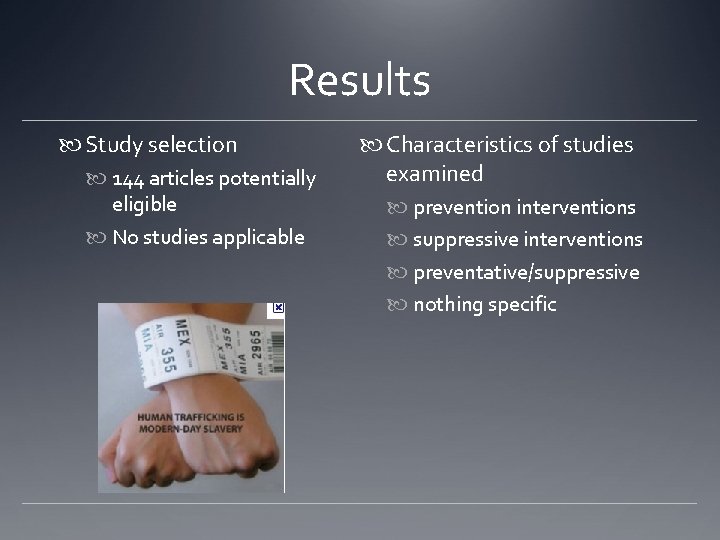 Results

Study selection

144 articles potentially eligible

No studies applicable

MEX
AIR
355
MIA
MEX 355
MIA
AIR 2965

HUMAN TRAFFICKING IS MODERN-DAY SLAVERY

Characteristics of studies examined

prevention interventions

suppressive interventions

preventative/suppressive

nothing specific